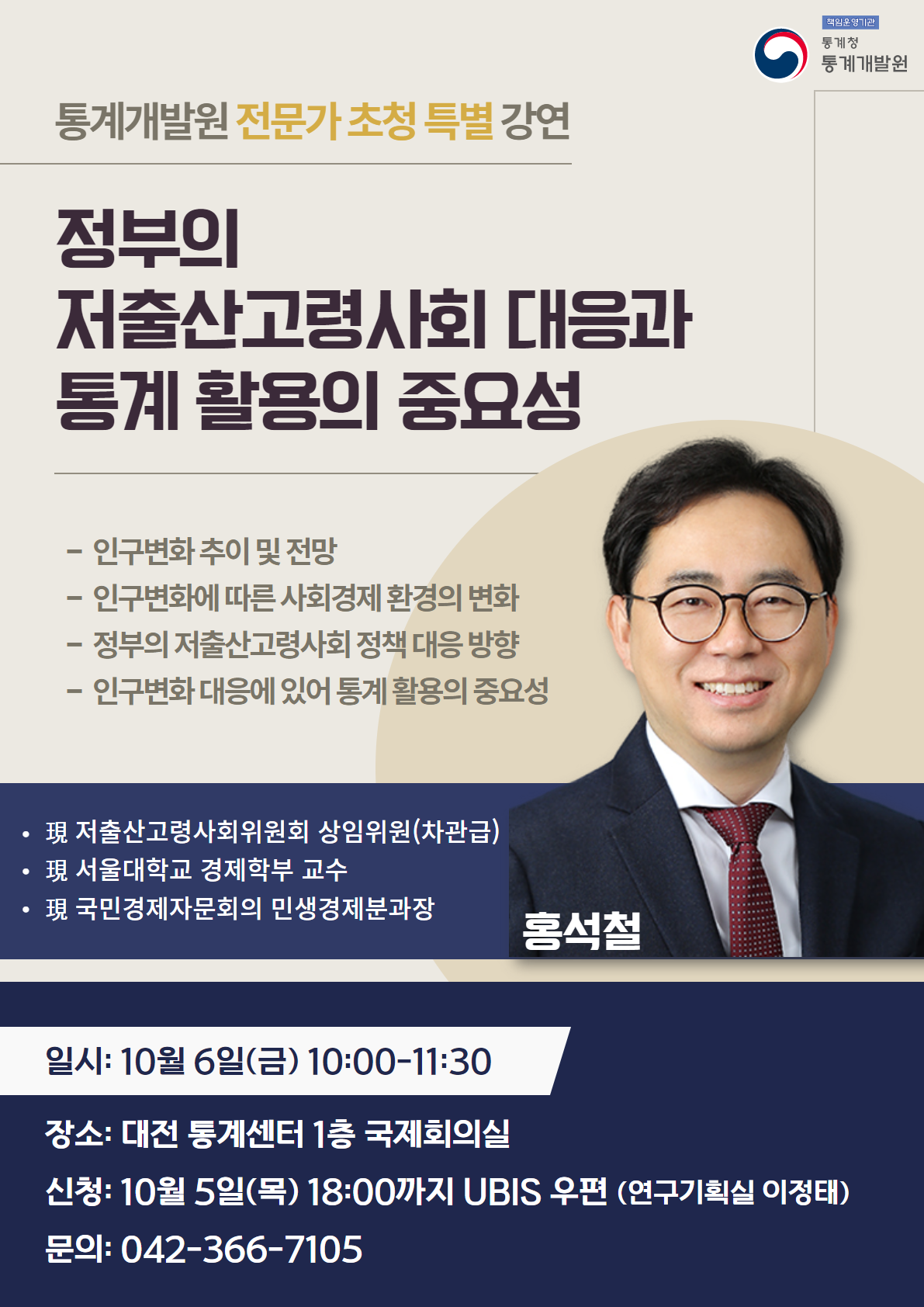 책임운영기관
통계청
통계개발원

통계개발원 전문가 초청 특별 강연

정부의
저출산고령사회 대응과
통계 활용의 중요성

- 인구변화 추이 및 전망
- 인구변화에 따른 사회경제 환경의 변화
- 정부의 저출산고령사회 정책 대응 방향
- 인구변화 대응에 있어 통계 활용의 중요성

• 現 저출산고령사회위원회 상임위원(차관급)
• 現 서울대학교 경제학부 교수
• 現 국민경제자문회의 민생경제분과장

홍석철

일시: 10월 6일(금) 10:00-11:30
장소: 대전 통계센터 1층 국제회의실
신청: 10월 5일(목) 18:00까지 UBIS 우편 (연구기획실 이정태)
문의: 042-366-7105